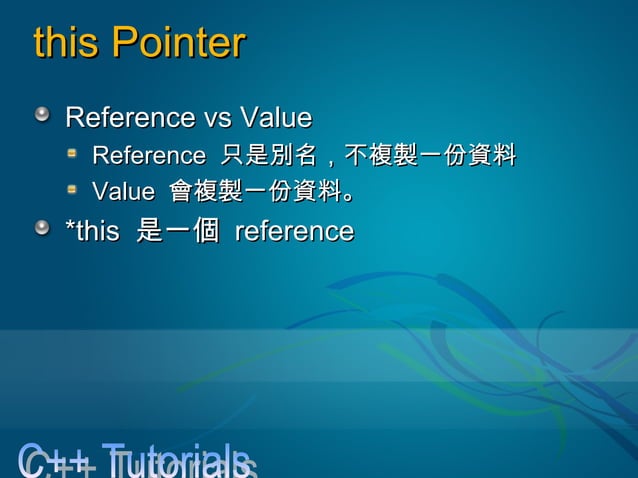 this Pointer

Reference vs Value

Reference 只是別名，不複製一份資料

Value 會複製一份資料。

*this 是一個 reference

C++ Tutorials